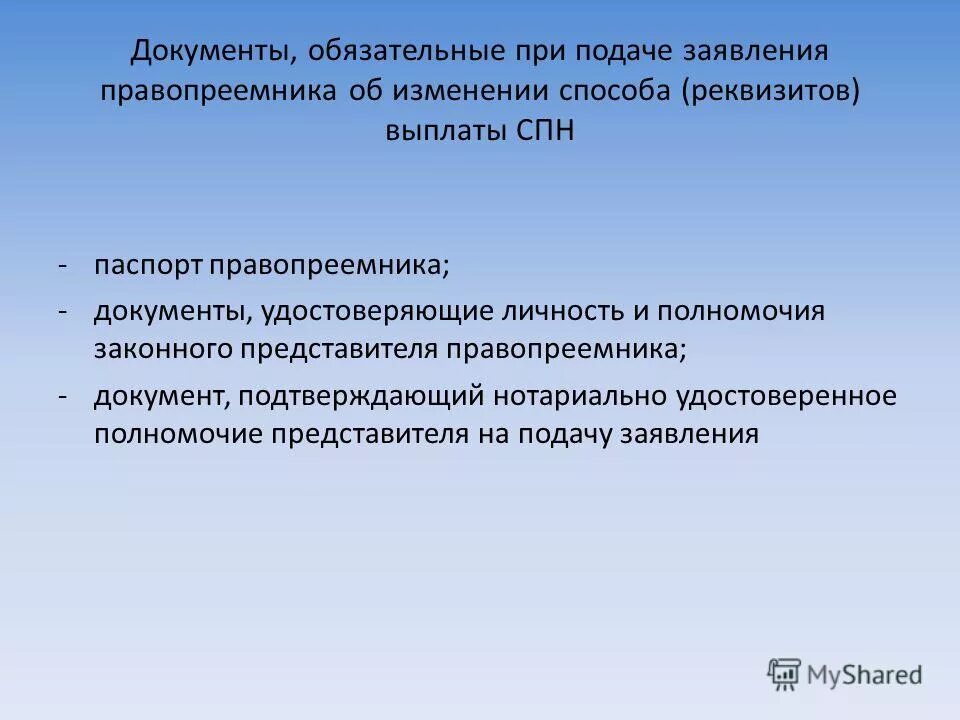 Документы, обязательные при подаче заявления правопреемника об изменении способа (реквизитов) выплаты СПН

- паспорт правопреемника;
- документы, удостоверяющие личность и полномочия законного представителя правопреемника;
- документ, подтверждающий нотариально удостоверенное полномочие представителя на подачу заявления

MyShared